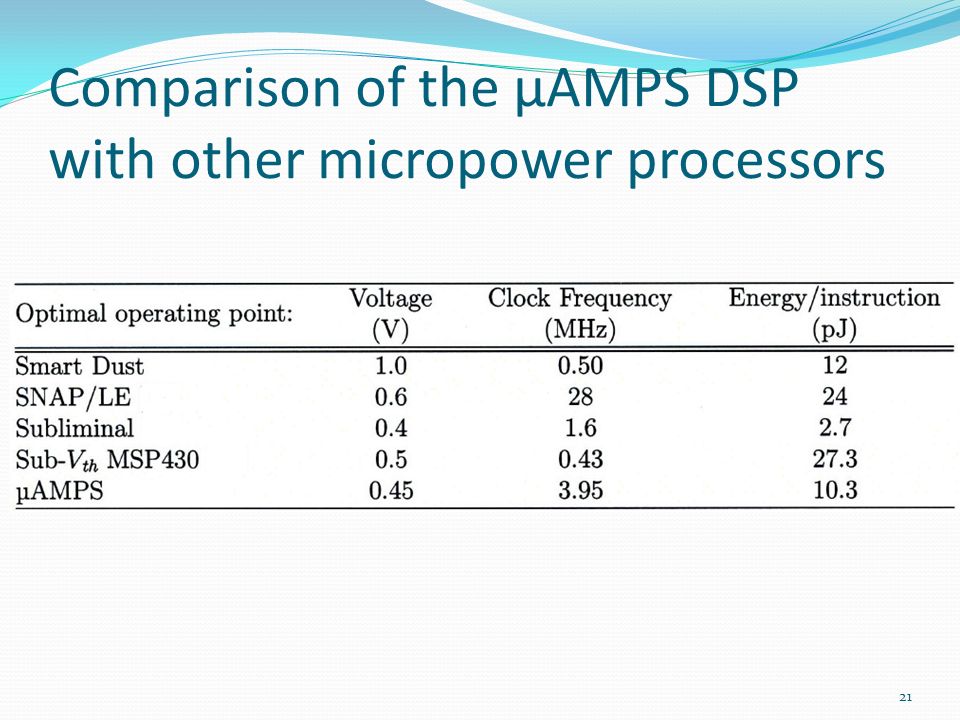 Comparison of the µAMPS DSP with other micropower processors

| Optimal operating point: | Voltage (V) | Clock Frequency (MHz) | Energy/instruction (pJ) |
|---|---|---|---|
| Smart Dust | 1.0 | 0.50 | 12 |
| SNAP/LE | 0.6 | 28 | 24 |
| Subliminal | 0.4 | 1.6 | 2.7 |
| Sub-$V_{th}$ MSP430 | 0.5 | 0.43 | 27.3 |
| µAMPS | 0.45 | 3.95 | 10.3 |

21